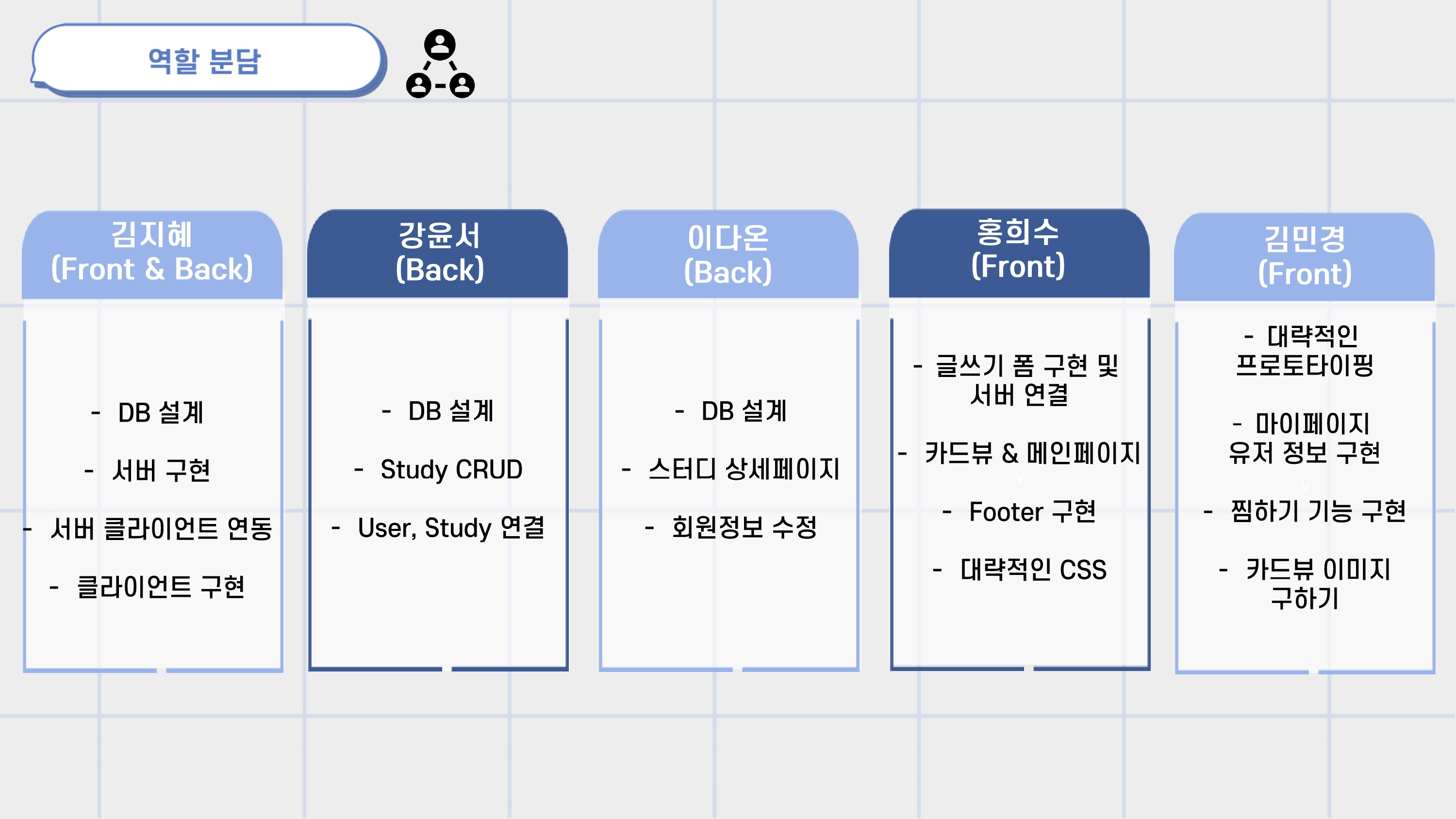 역할 분담

김지혜
(Front & Back)

- DB 설계
- 서버 구현
- 서버 클라이언트 연동
- 클라이언트 구현

강윤서
(Back)

- DB 설계
- Study CRUD
- User, Study 연결

이다온
(Back)

- DB 설계
- 스터디 상세페이지
- 회원정보 수정

홍희수
(Front)

- 글쓰기 폼 구현 및 서버 연결
- 카드뷰 & 메인페이지
- Footer 구현
- 대략적인 CSS

김민경
(Front)

- 대략적인 프로토타이핑
- 마이페이지 유저 정보 구현
- 찜하기 기능 구현
- 카드뷰 이미지 구하기